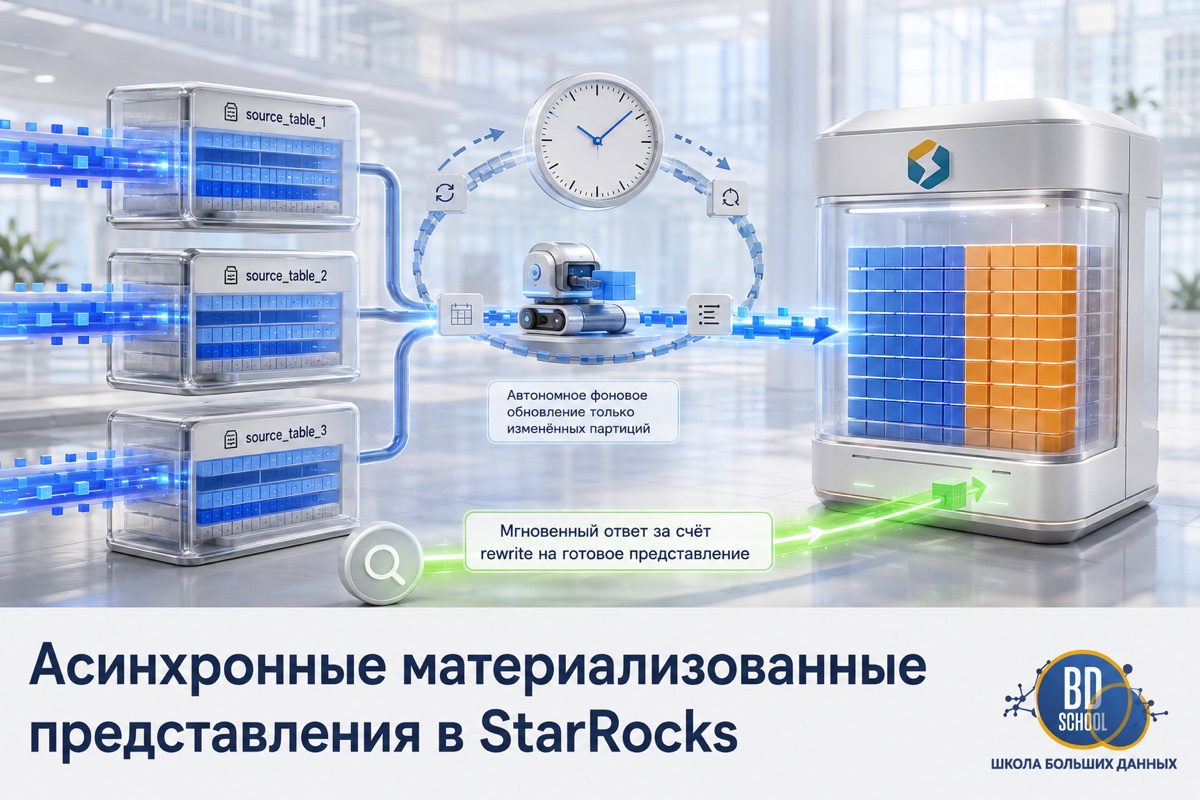 source_table_1

source_table_2

source_table_3

Автономное фоновое обновление только изменённых партиций

Мгновенный ответ за счёт rewrite на готовое представление

Асинхронные материализованные представления в StarRocks

BD SCHOOL
ШКОЛА БОЛЬШИХ ДАННЫХ